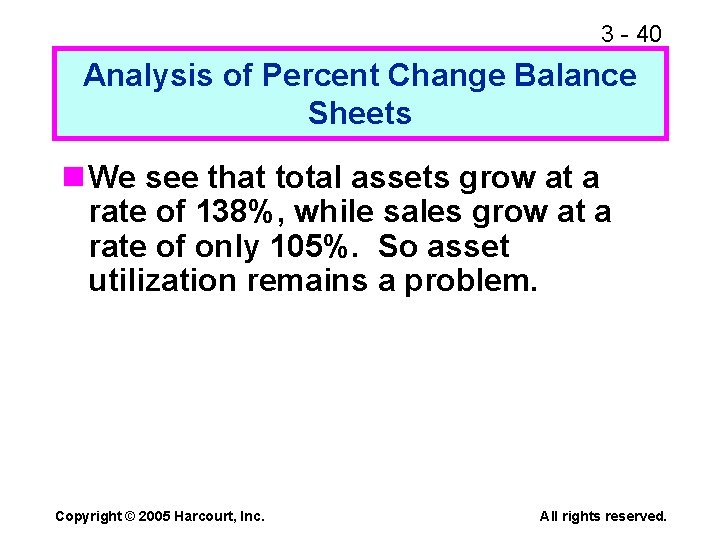 3 - 40

Analysis of Percent Change Balance Sheets

We see that total assets grow at a rate of 138%, while sales grow at a rate of only 105%. So asset utilization remains a problem.

Copyright © 2005 Harcourt, Inc.

All rights reserved.